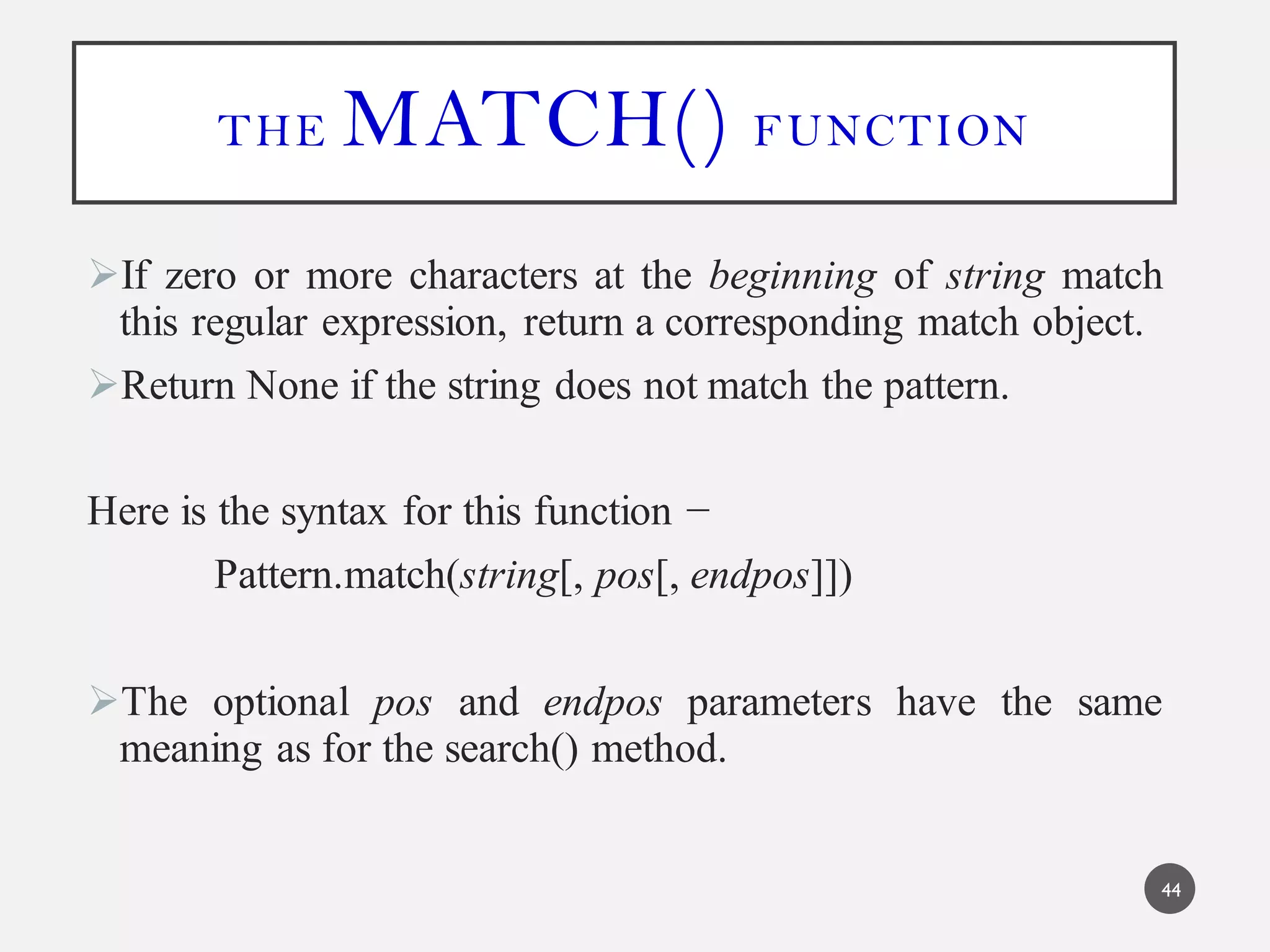 THE MATCH() FUNCTION

➢If zero or more characters at the beginning of string match this regular expression, return a corresponding match object.

➢Return None if the string does not match the pattern.

Here is the syntax for this function −

Pattern.match(string[, pos[, endpos]])

➢The optional pos and endpos parameters have the same meaning as for the search() method.

44